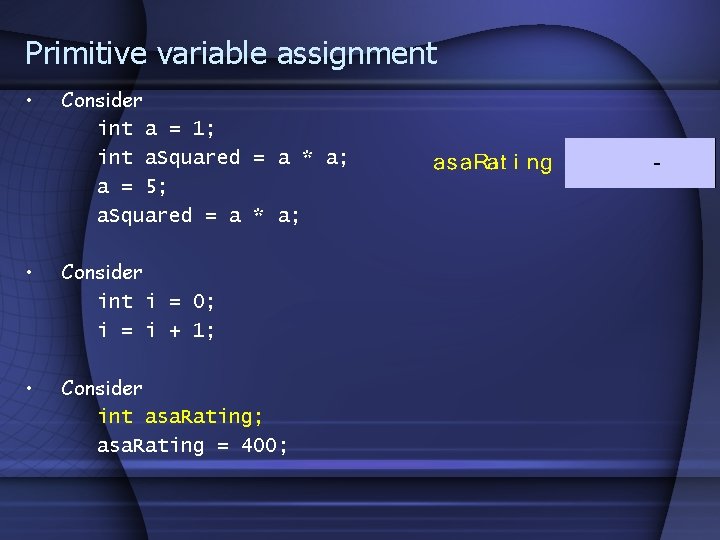 Primitive variable assignment

• Consider
int a = 1;
int aSquared = a * a;
a = 5;
aSquared = a * a;

• Consider
int i = 0;
i = i + 1;

• Consider
int asaRating;
asaRating = 400;

asaRating

-